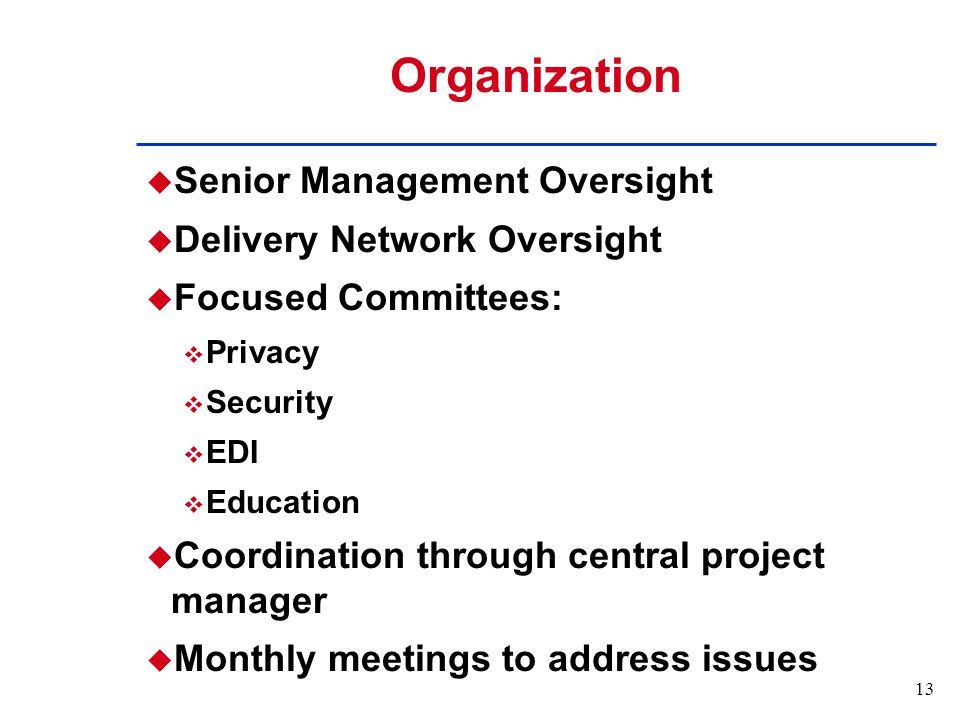 Organization

Senior Management Oversight

Delivery Network Oversight

Focused Committees:

Privacy

Security

EDI

Education

Coordination through central project manager

Monthly meetings to address issues

13